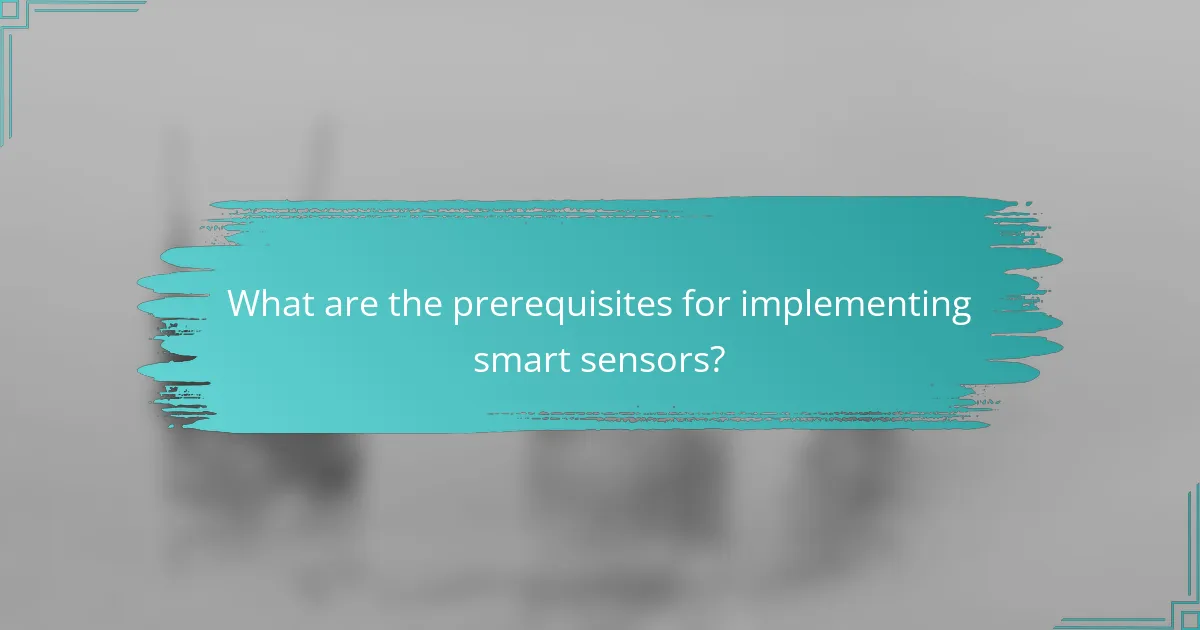 What are the prerequisites for implementing smart sensors?